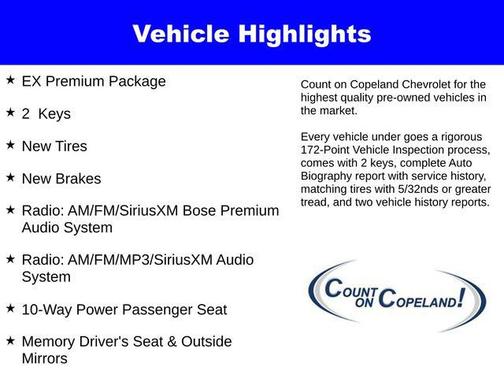 Vehicle Highlights

★ EX Premium Package

★ 2 Keys

★ New Tires

★ New Brakes

★ Radio: AM/FM/SiriusXM Bose Premium Audio System

★ Radio: AM/FM/MP3/SiriusXM Audio System

★ 10-Way Power Passenger Seat

★ Memory Driver's Seat & Outside Mirrors

Count on Copeland Chevrolet for the highest quality pre-owned vehicles in the market.

Every vehicle under goes a rigorous 172-Point Vehicle Inspection process, comes with 2 keys, complete Auto Biography report with service history, matching tires with 5/32nds or greater tread, and two vehicle history reports.

COUNT ON COPELAND!